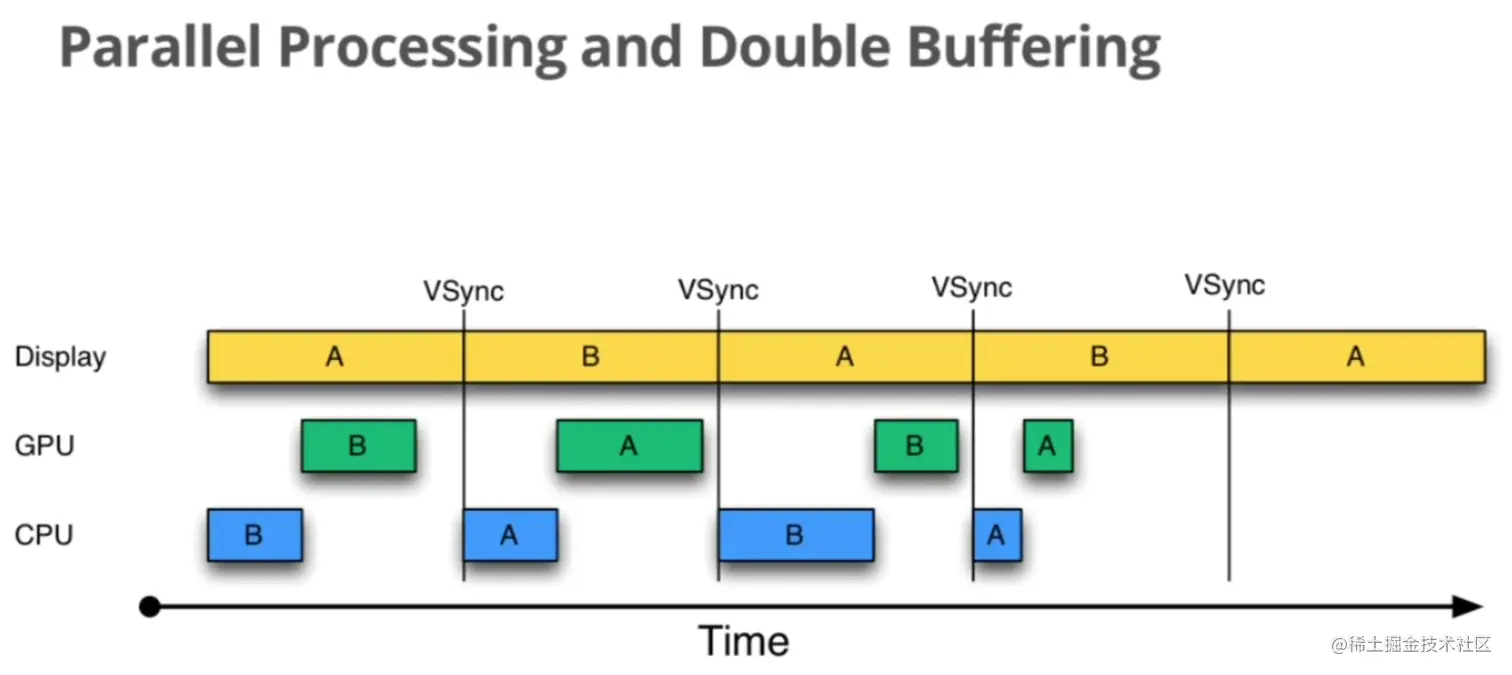 Parallel Processing and Double Buffering

VSync VSync VSync VSync

Display A B A B A

GPU B A B A

CPU B A B A

Time

@稀土掘金技术社区